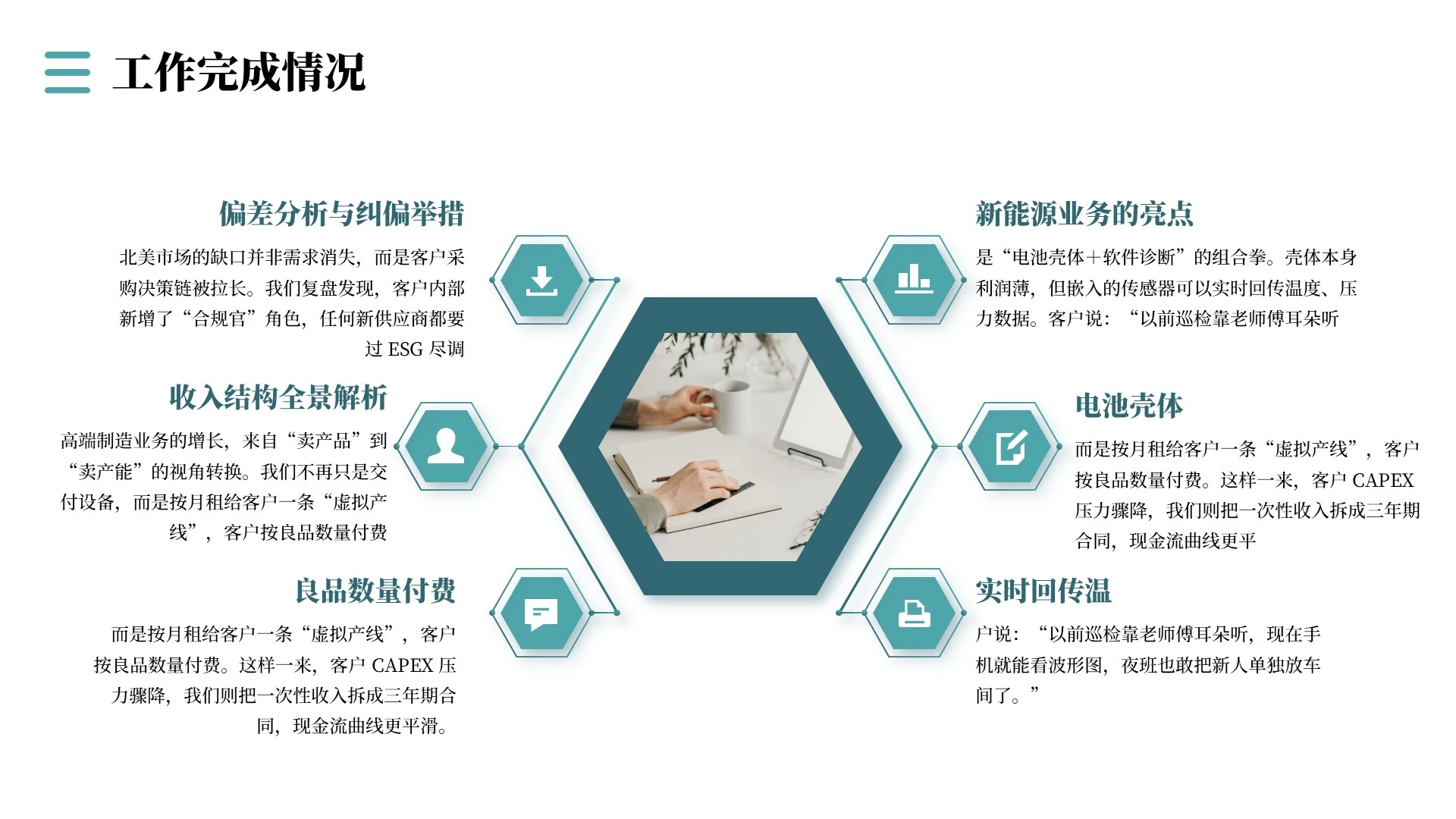 工作完成情况

偏差分析与纠偏举措

北美市场的缺口并非需求消失，而是客户采购决策链被拉长。我们复盘发现，客户内部新增了“合规官”角色，任何新供应商都要过ESG尽调

收入结构全景解析

高端制造业务的增长，来自“卖产品”到“卖产能”的视角转换。我们不再只是交付设备，而是按月租给客户一条“虚拟产线”，客户按良品数量付费

良品数量付费

而是按月租给客户一条“虚拟产线”，客户按良品数量付费。这样一来，客户CAPEX压力骤降，我们则把一次性收入拆成三年期合同，现金流曲线更平滑。

新能源业务的亮点

是“电池壳体+软件诊断”的组合拳。壳体本身利润薄，但嵌入的传感器可以实时回传温度、压力数据。客户说：“以前巡检靠老师傅耳朵听

电池壳体

而是按月租给客户一条“虚拟产线”，客户按良品数量付费。这样一来，客户CAPEX压力骤降，我们则把一次性收入拆成三年期合同，现金流曲线更平

实时回传温

户说：“以前巡检靠老师傅耳朵听，现在手机就能看波形图，夜班也敢把新人单独放车间了。”